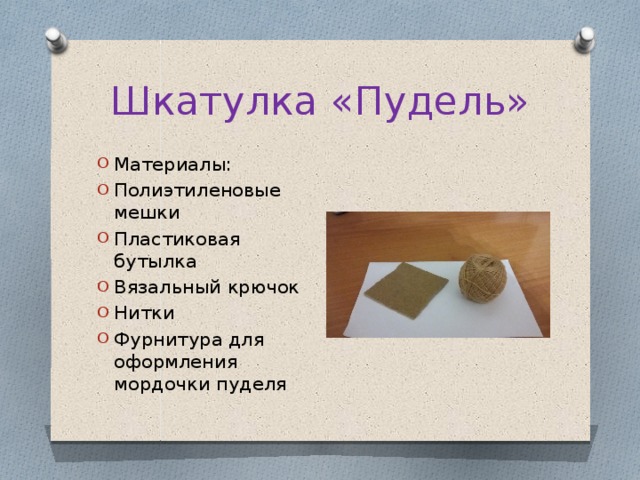 Шкатулка «Пудель»

Материалы:
Полиэтиленовые мешки
Пластиковая бутылка
Вязальный крючок
Нитки
Фурнитура для оформления мордочки пуделя